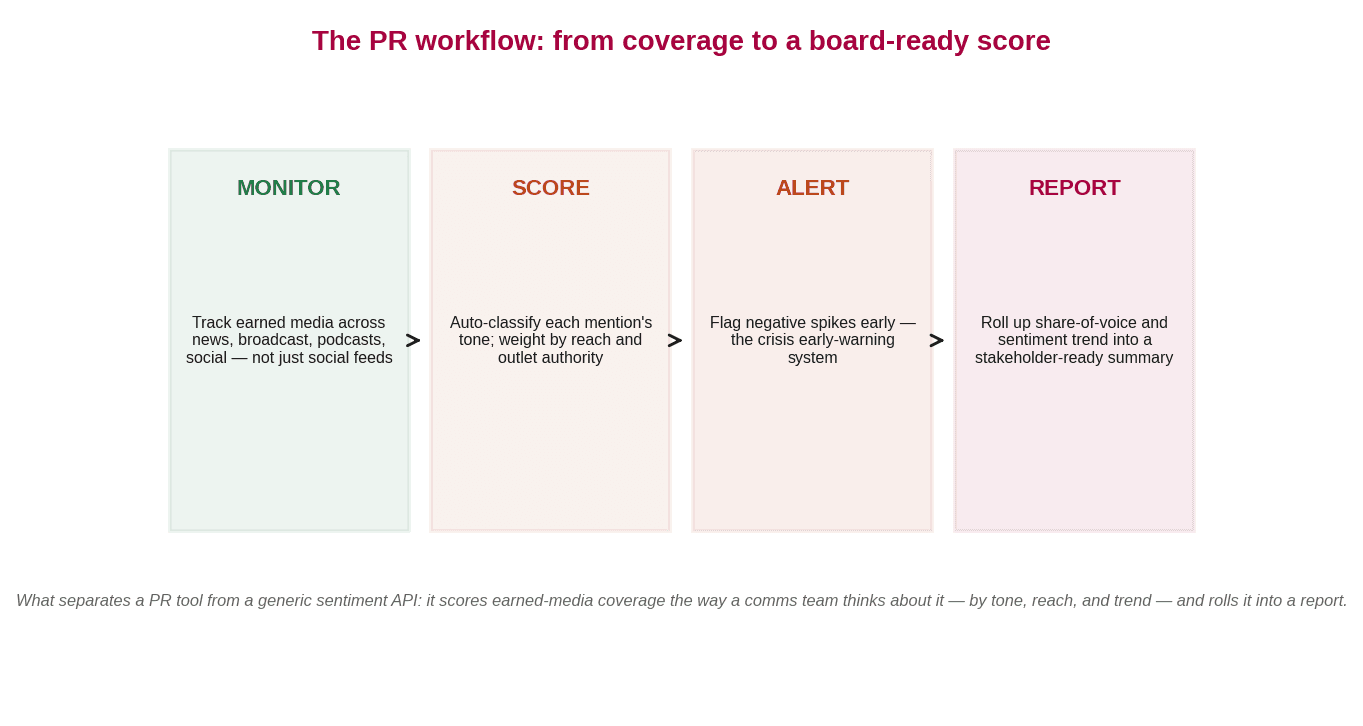 The PR workflow: from coverage to a board-ready score

MONITOR

Track earned media across news, broadcast, podcasts, social — not just social feeds

>

SCORE

Auto-classify each mention's tone; weight by reach and outlet authority

>

ALERT

Flag negative spikes early — the crisis early-warning system

>

REPORT

Roll up share-of-voice and sentiment trend into a stakeholder-ready summary

What separates a PR tool from a generic sentiment API: it scores earned-media coverage the way a comms team thinks about it — by tone, reach, and trend — and rolls it into a report.